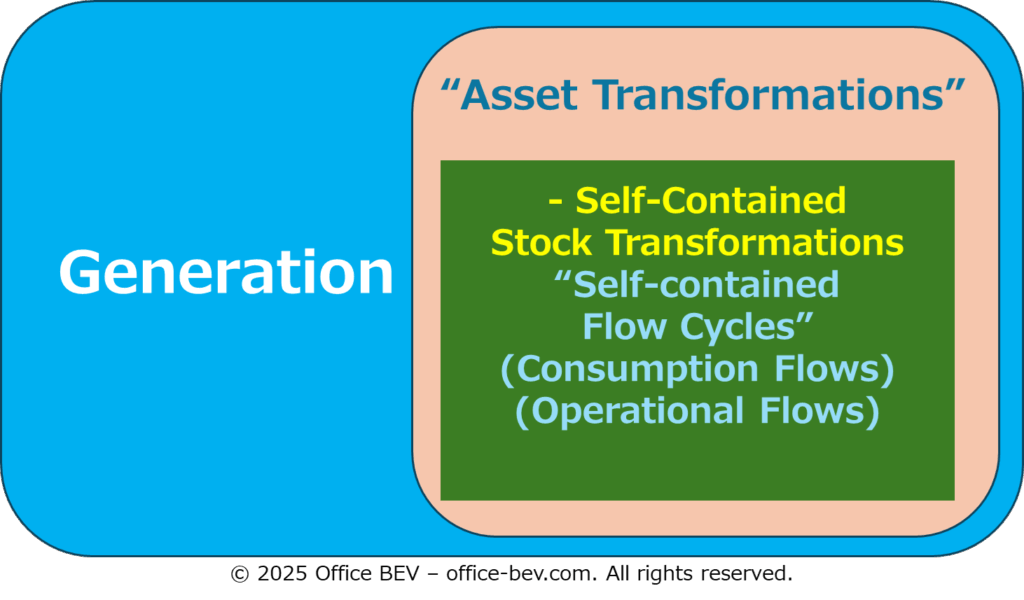 Generation

“Asset Transformations”

- Self-Contained Stock Transformations

“Self-contained Flow Cycles”

(Consumption Flows)

(Operational Flows)

© 2025 Office BEV – office-bev.com. All rights reserved.